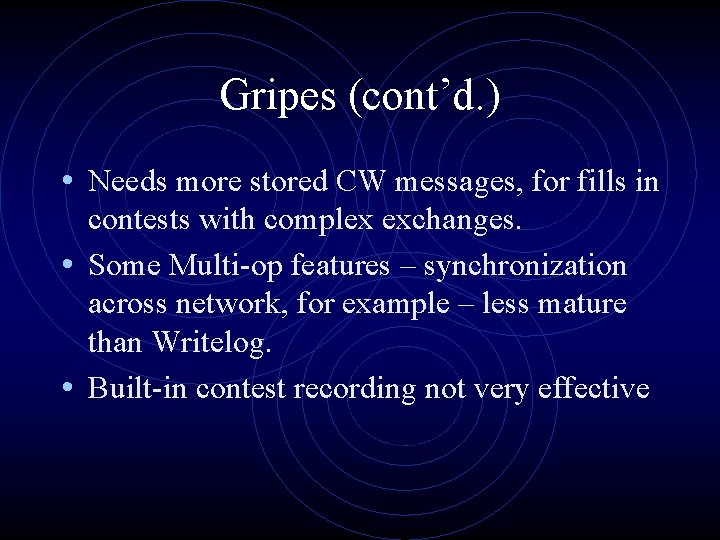 Gripes (cont’d.)

• Needs more stored CW messages, for fills in contests with complex exchanges.
• Some Multi-op features – synchronization across network, for example – less mature than Writelog.
• Built-in contest recording not very effective